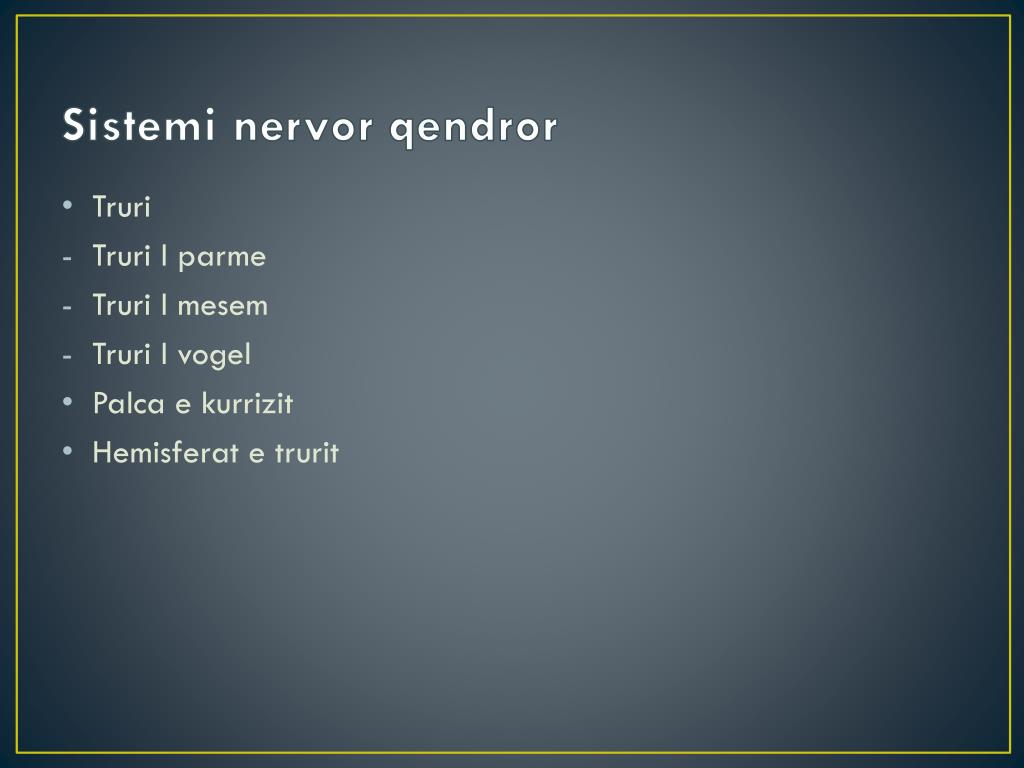 Sistemi nervor qendror

• Truri
- Truri I parme
- Truri I mesem
- Truri I vogel
• Palca e kurrizit
• Hemisferat e trurit